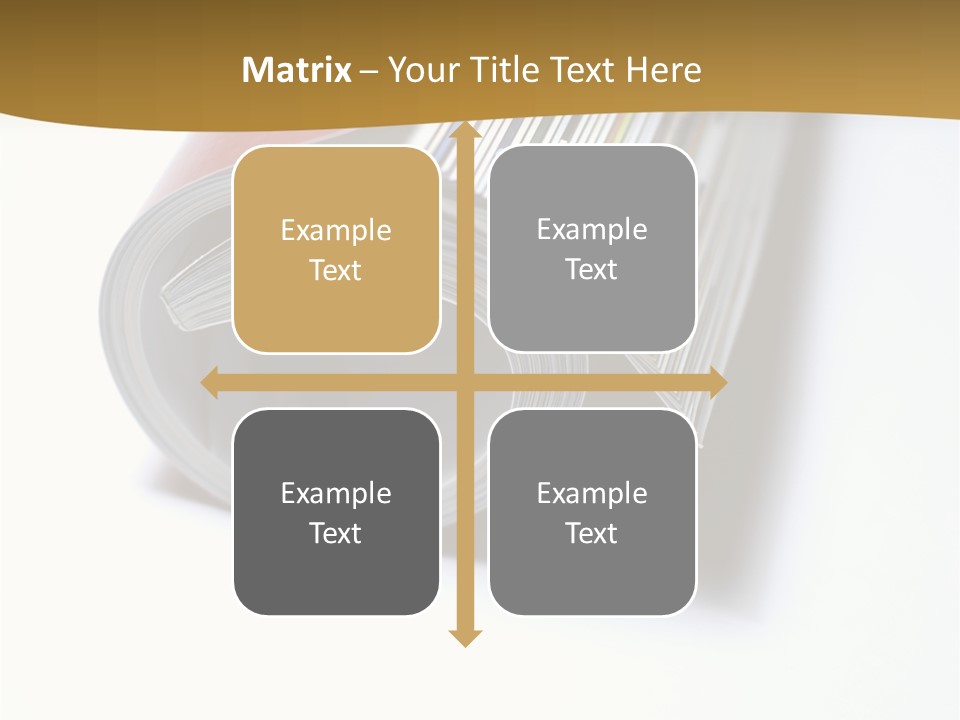 Matrix – Your Title Text Here

Example Text

Example Text

Example Text

Example Text